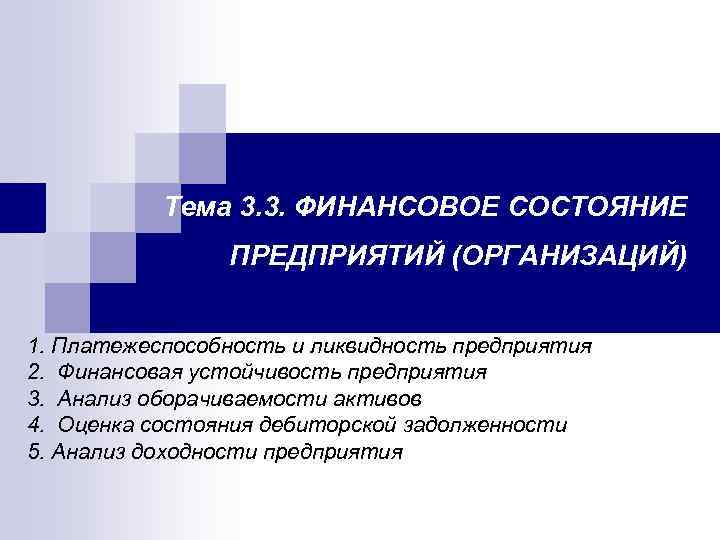 Тема 3.3. ФИНАНСОВОЕ СОСТОЯНИЕ ПРЕДПРИЯТИЙ (ОРГАНИЗАЦИЙ)

1. Платежеспособность и ликвидность предприятия
2. Финансовая устойчивость предприятия
3. Анализ оборачиваемости активов
4. Оценка состояния дебиторской задолженности
5. Анализ доходности предприятия